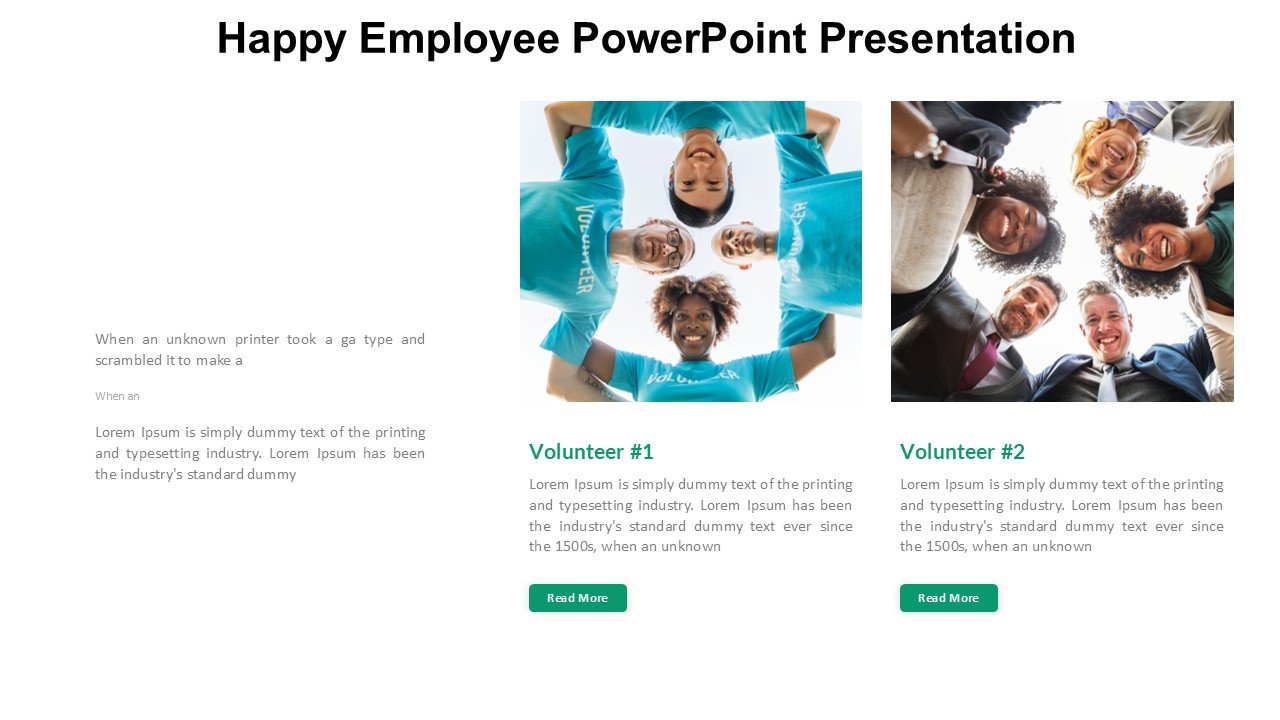 Happy Employee PowerPoint Presentation

When an unknown printer took a ga type and scrambled it to make a

When an

Lorem Ipsum is simply dummy text of the printing and typesetting industry. Lorem Ipsum has been the industry's standard dummy

VOLUNTEER

VOLUNTEER

VOLUNTEER

Volunteer #1

Lorem Ipsum is simply dummy text of the printing and typesetting industry. Lorem Ipsum has been the industry's standard dummy text ever since the 1500s, when an unknown

Read More

Volunteer #2

Lorem Ipsum is simply dummy text of the printing and typesetting industry. Lorem Ipsum has been the industry's standard dummy text ever since the 1500s, when an unknown

Read More